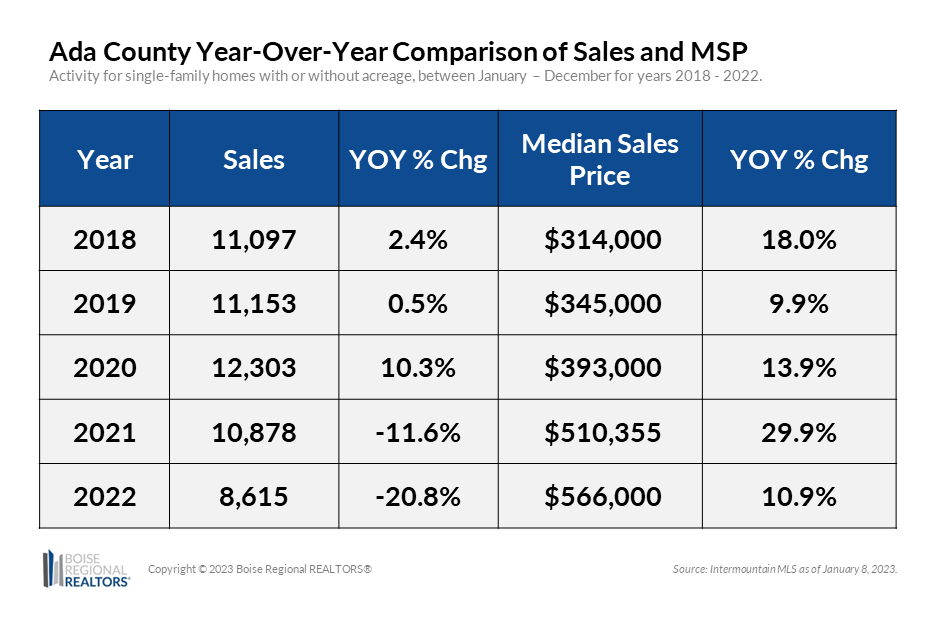 Ada County Year-Over-Year Comparison of Sales and MSP
Activity for single-family homes with or without acreage, between January – December for years 2018 - 2022.

| Year | Sales | YOY % Chg | Median Sales Price | YOY % Chg |
|---|---|---|---|---|
| 2018 | 11,097 | 2.4% | \$314,000 | 18.0% |
| 2019 | 11,153 | 0.5% | \$345,000 | 9.9% |
| 2020 | 12,303 | 10.3% | \$393,000 | 13.9% |
| 2021 | 10,878 | -11.6% | \$510,355 | 29.9% |
| 2022 | 8,615 | -20.8% | \$566,000 | 10.9% |

BOISE REGIONAL REALTORS®

Copyright © 2023 Boise Regional REALTORS®

Source: Intermountain MLS as of January 8, 2023.